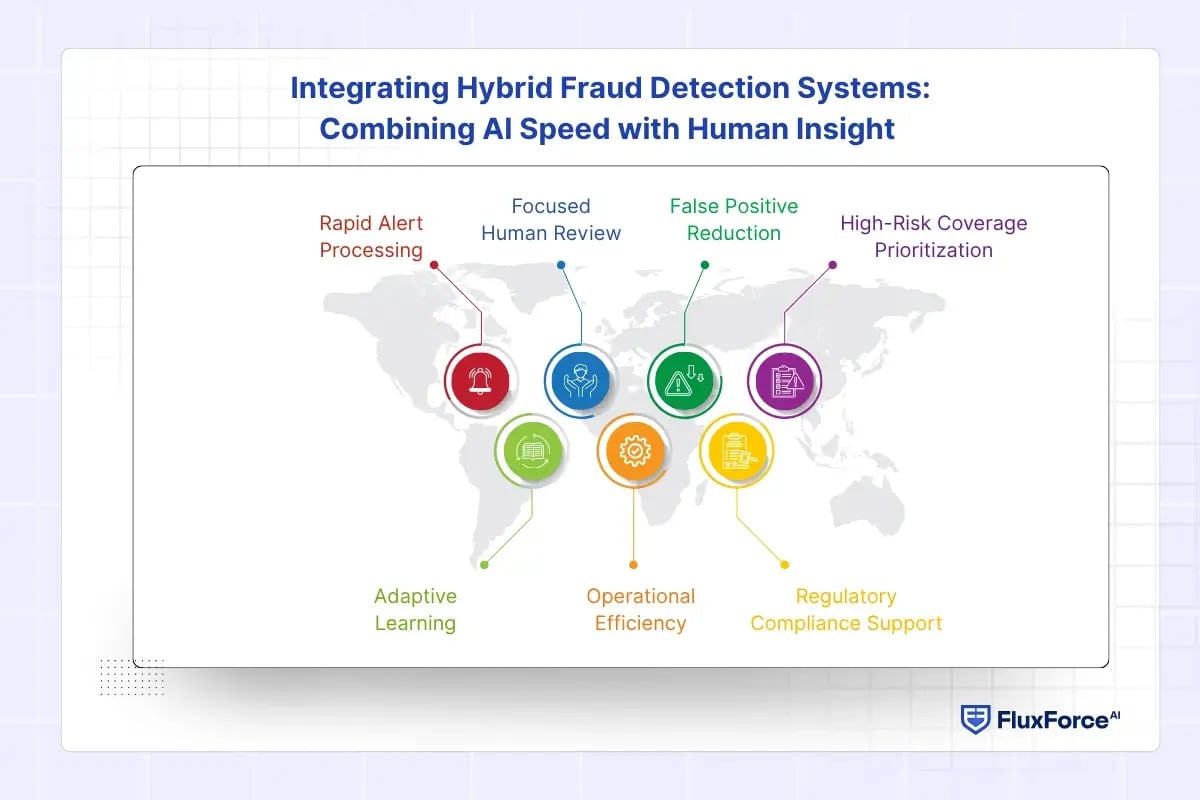 Integrating Hybrid Fraud Detection Systems: Combining AI Speed with Human Insight

Rapid Alert Processing

Focused Human Review

False Positive Reduction

High-Risk Coverage Prioritization

Adaptive Learning

Operational Efficiency

Regulatory Compliance Support

FluxForce AI